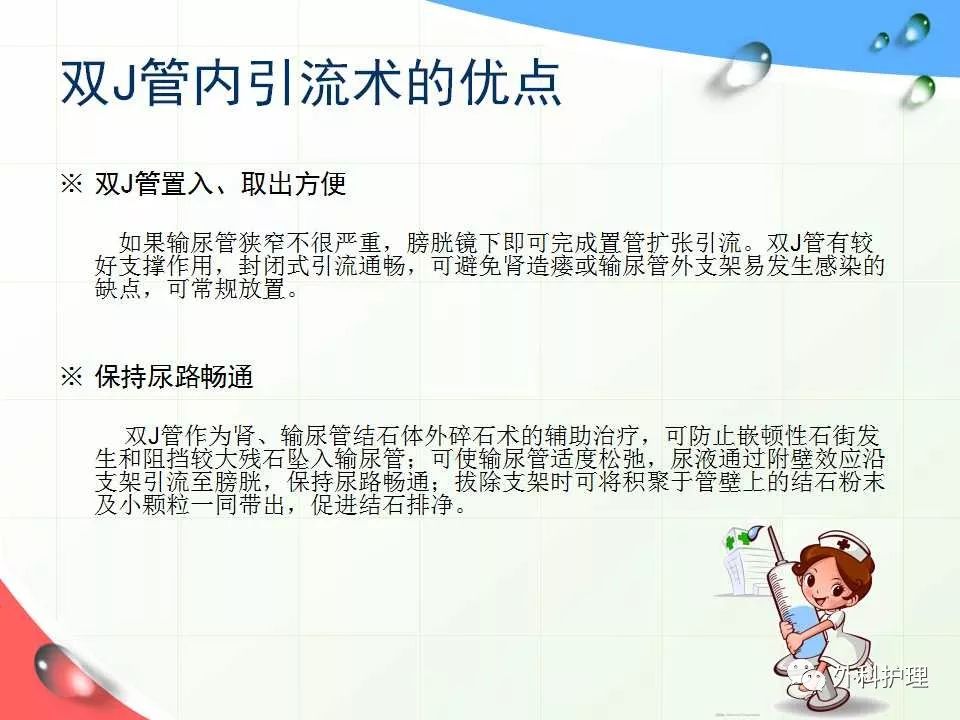 双J管内引流术的优点

※ 双J管置入、取出方便

如果输尿管狭窄不很严重，膀胱镜下即可完成置管扩张引流。双J管有较好支撑作用，封闭式引流通畅，可避免肾造瘘或输尿管外支架易发生感染的缺点，可常规放置。

※ 保持尿路畅通

双J管作为肾、输尿管结石体外碎石术的辅助治疗，可防止嵌顿性石街发生和阻挡较大残石坠入输尿管；可使输尿管适度松弛，尿液通过附壁效应沿支架引流至膀胱，保持尿路畅通；拔除支架时可将积聚于管壁上的结石粉末及小颗粒一同带出，促进结石排净。

外科护理